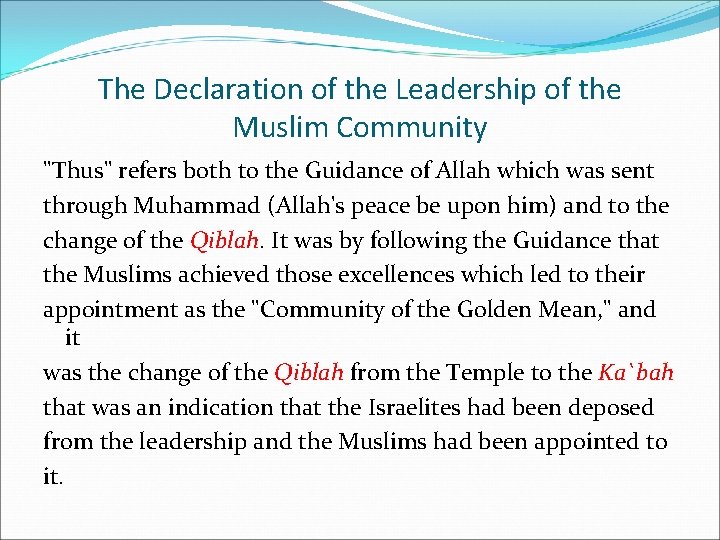 The Declaration of the Leadership of the Muslim Community

"Thus" refers both to the Guidance of Allah which was sent through Muhammad (Allah's peace be upon him) and to the change of the Qiblah. It was by following the Guidance that the Muslims achieved those excellences which led to their appointment as the "Community of the Golden Mean," and it
was the change of the Qiblah from the Temple to the Ka`bah that was an indication that the Israelites had been deposed from the leadership and the Muslims had been appointed to it.